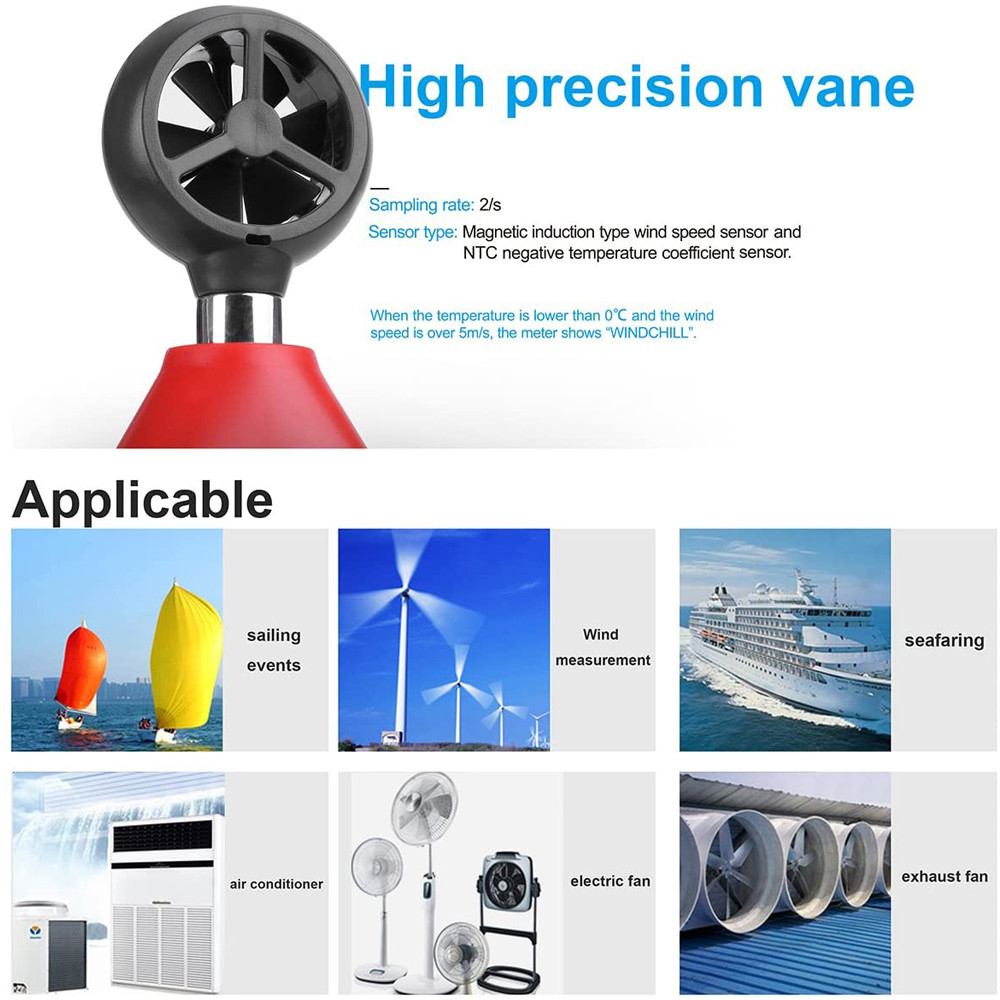 High precision vane

Sampling rate: 2/s
Sensor type: Magnetic induction type wind speed sensor and NTC negative temperature coefficient sensor.

When the temperature is lower than 0℃ and the wind speed is over 5m/s, the meter shows "WINDCHILL".

Applicable

sailing events

Wind measurement

seafaring

air conditioner

electric fan

exhaust fan